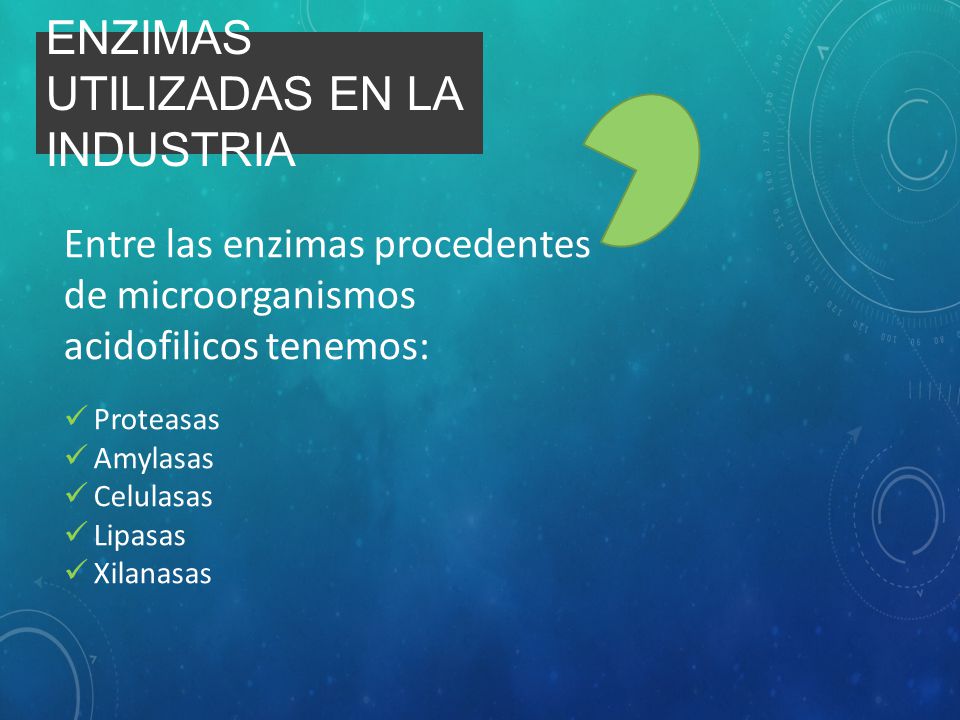 ENZIMAS UTILIZADAS EN LA INDUSTRIA

Entre las enzimas procedentes de microorganismos acidofilicos tenemos:

✓ Proteasas
✓ Amylasas
✓ Celulasas
✓ Lipasas
✓ Xilanasas